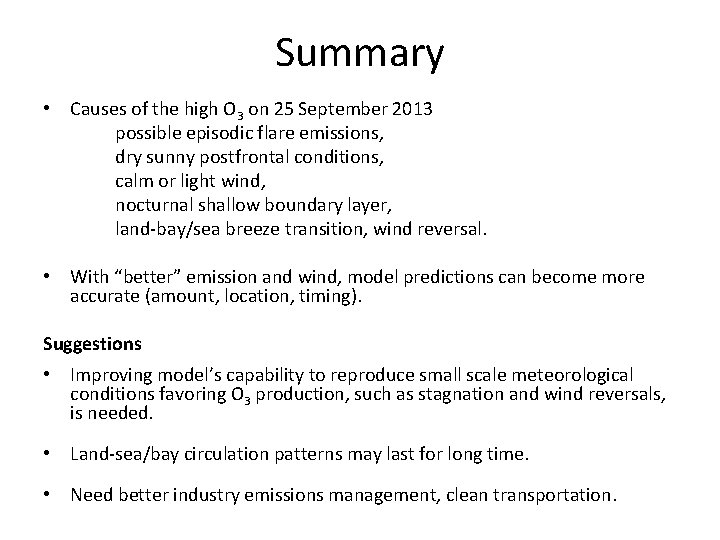 Summary

• Causes of the high $O_3$ on 25 September 2013
possible episodic flare emissions,
dry sunny postfrontal conditions,
calm or light wind,
nocturnal shallow boundary layer,
land-bay/sea breeze transition, wind reversal.

• With “better” emission and wind, model predictions can become more accurate (amount, location, timing).

Suggestions

• Improving model’s capability to reproduce small scale meteorological conditions favoring $O_3$ production, such as stagnation and wind reversals, is needed.

• Land-sea/bay circulation patterns may last for long time.

• Need better industry emissions management, clean transportation.